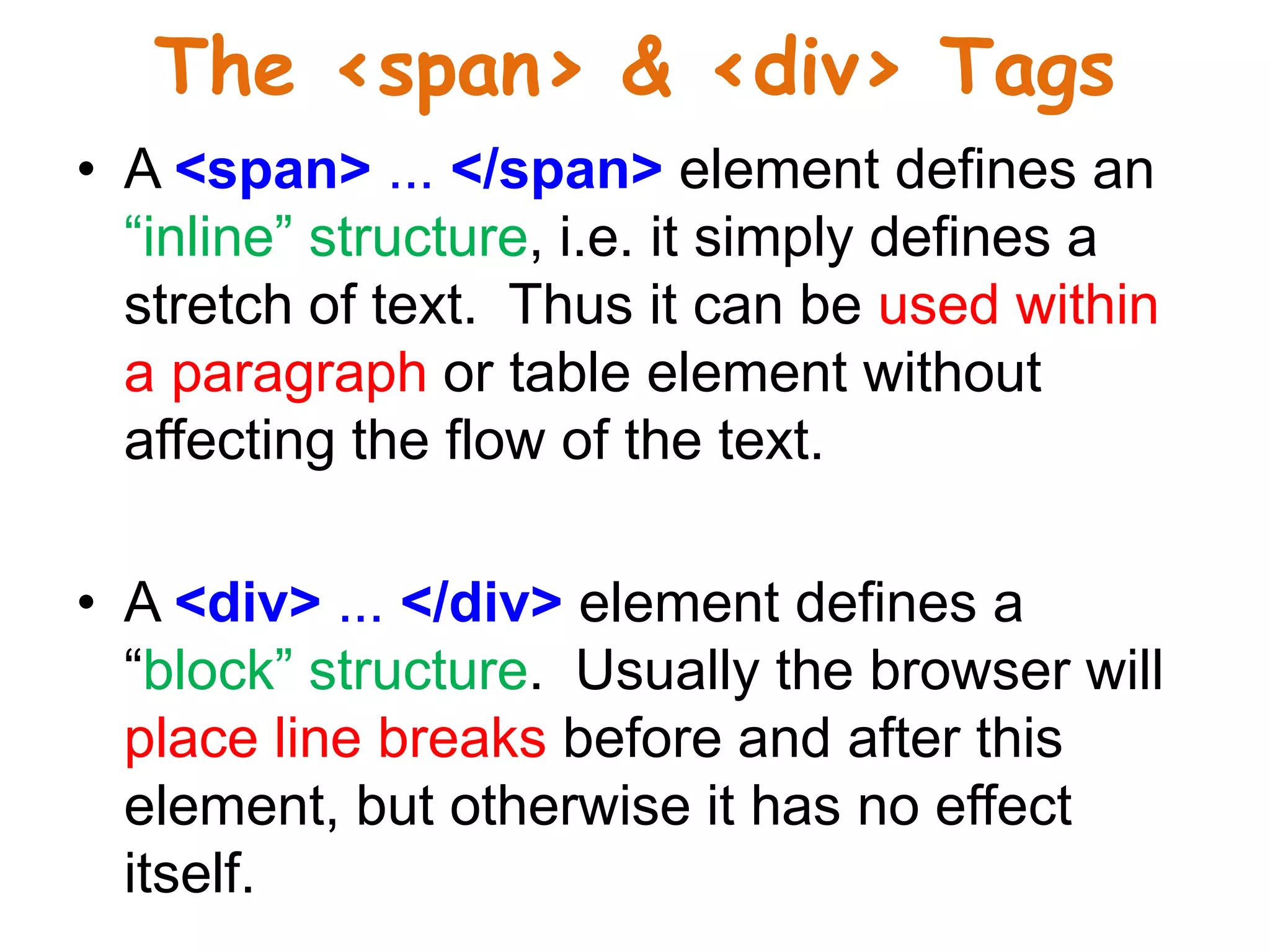 The <span> & <div> Tags

• A <span> ... </span> element defines an “inline” structure, i.e. it simply defines a stretch of text.  Thus it can be used within a paragraph or table element without affecting the flow of the text.

• A <div> ... </div> element defines a “block” structure.  Usually the browser will place line breaks before and after this element, but otherwise it has no effect itself.